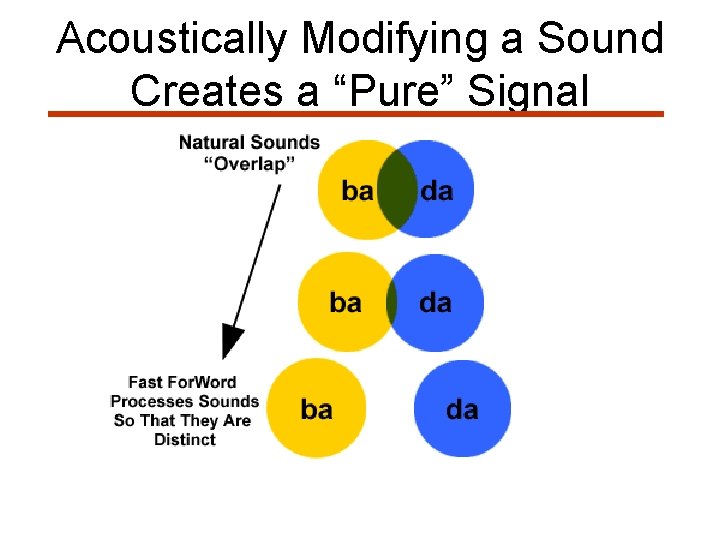 Acoustically Modifying a Sound Creates a “Pure” Signal

Natural Sounds “Overlap”

ba da

ba da

Fast ForWord Processes Sounds So That They Are Distinct

ba da